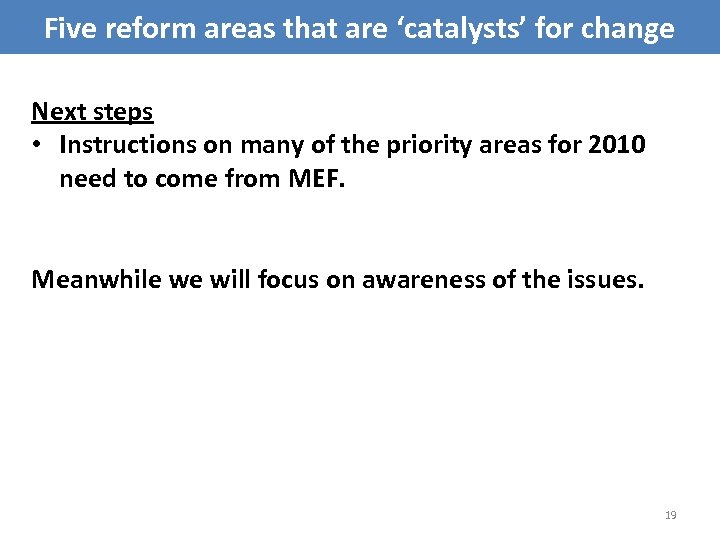 Five reform areas that are ‘catalysts’ for change

Next steps

• Instructions on many of the priority areas for 2010 need to come from MEF.

Meanwhile we will focus on awareness of the issues.

19